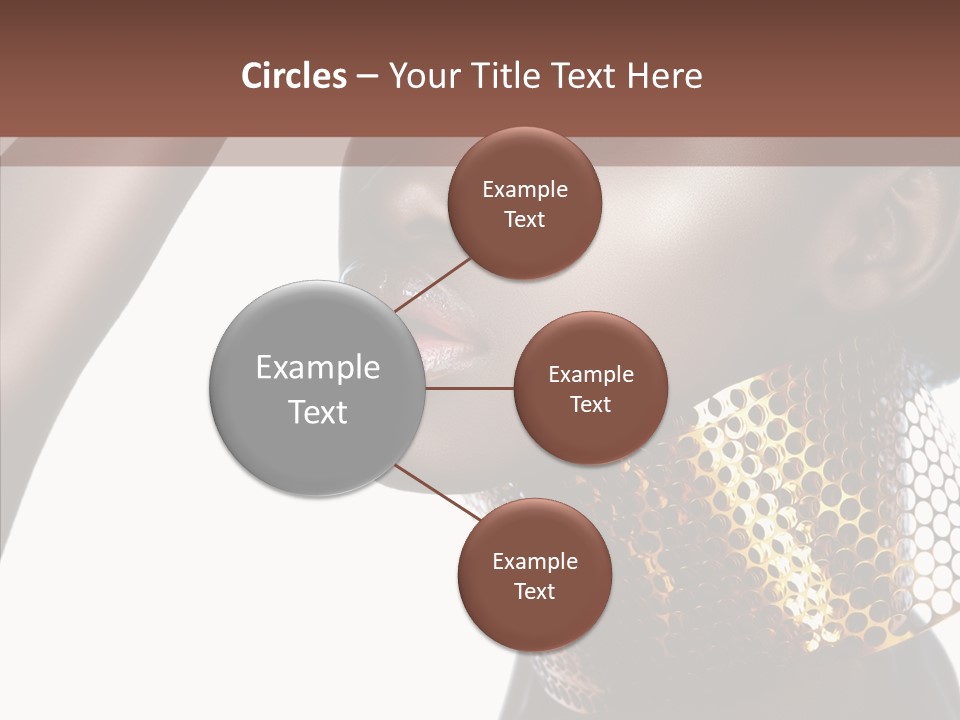 Circles – Your Title Text Here

Example Text

Example Text

Example Text

Example Text